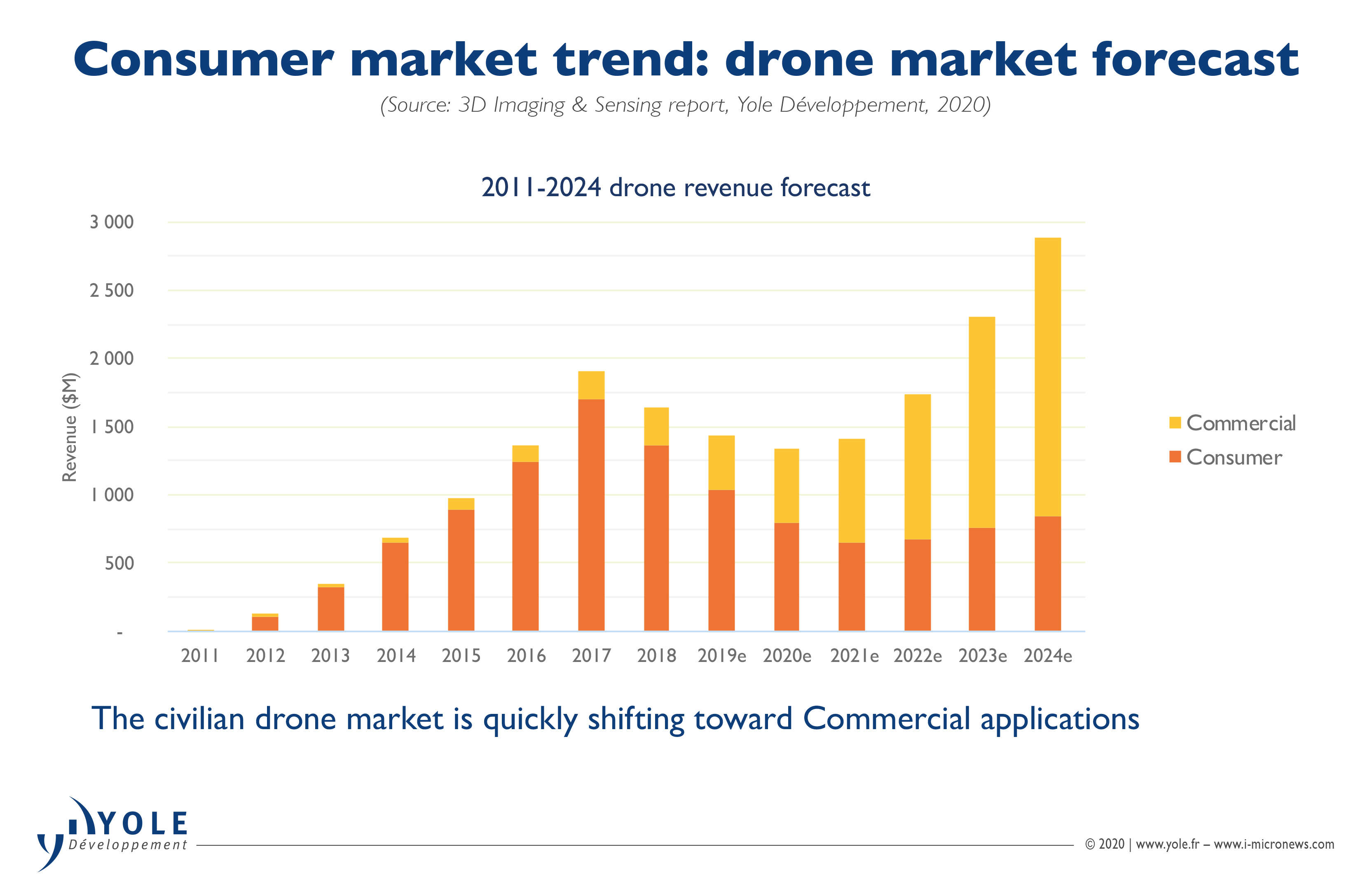 Consumer market trend: drone market forecast

(Source: 3D Imaging & Sensing report, Yole Développement, 2020)

2011-2024 drone revenue forecast

Revenue ($M)

3 000
2 500
2 000
1 500
1 000
500
-

2011 2012 2013 2014 2015 2016 2017 2018 2019e 2020e 2021e 2022e 2023e 2024e

Commercial
Consumer

The civilian drone market is quickly shifting toward Commercial applications

YOLE Développement

© 2020 | www.yole.fr – www.i-micronews.com